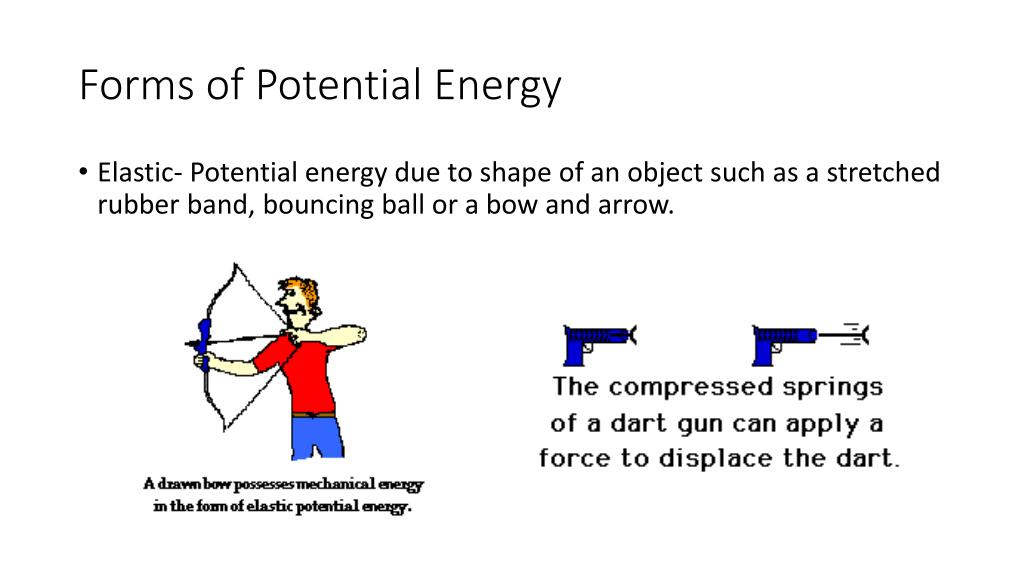 Forms of Potential Energy

• Elastic- Potential energy due to shape of an object such as a stretched rubber band, bouncing ball or a bow and arrow.

A drawn bow possesses mechanical energy in the form of elastic potential energy.

The compressed springs of a dart gun can apply a force to displace the dart.